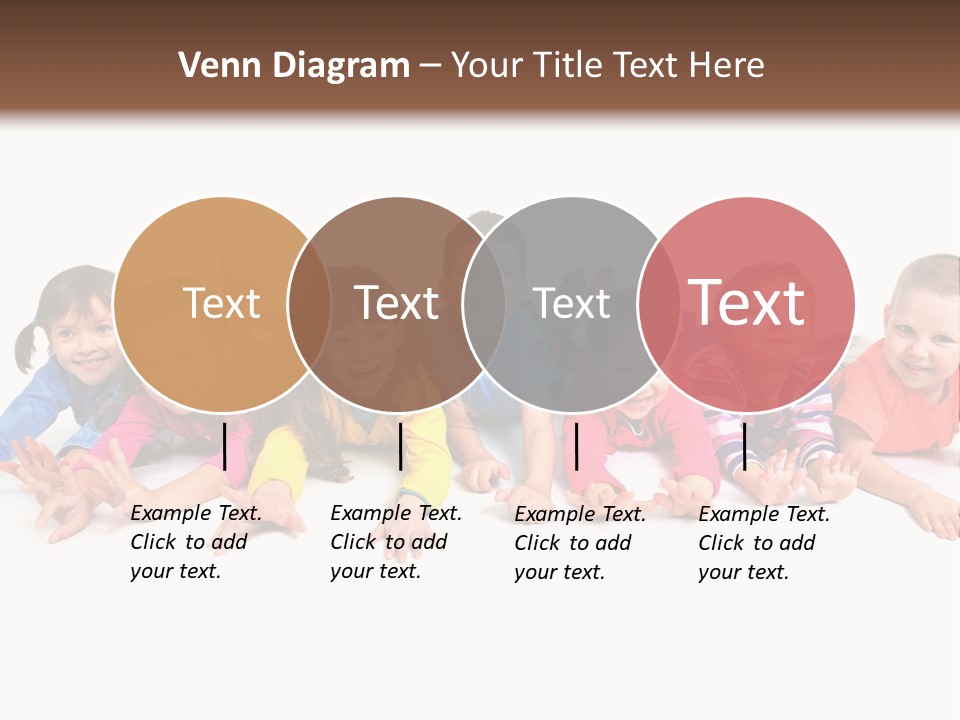 Venn Diagram – Your Title Text Here

Text

Text

Text

Text

Example Text. Click to add your text.

Example Text. Click to add your text.

Example Text. Click to add your text.

Example Text. Click to add your text.